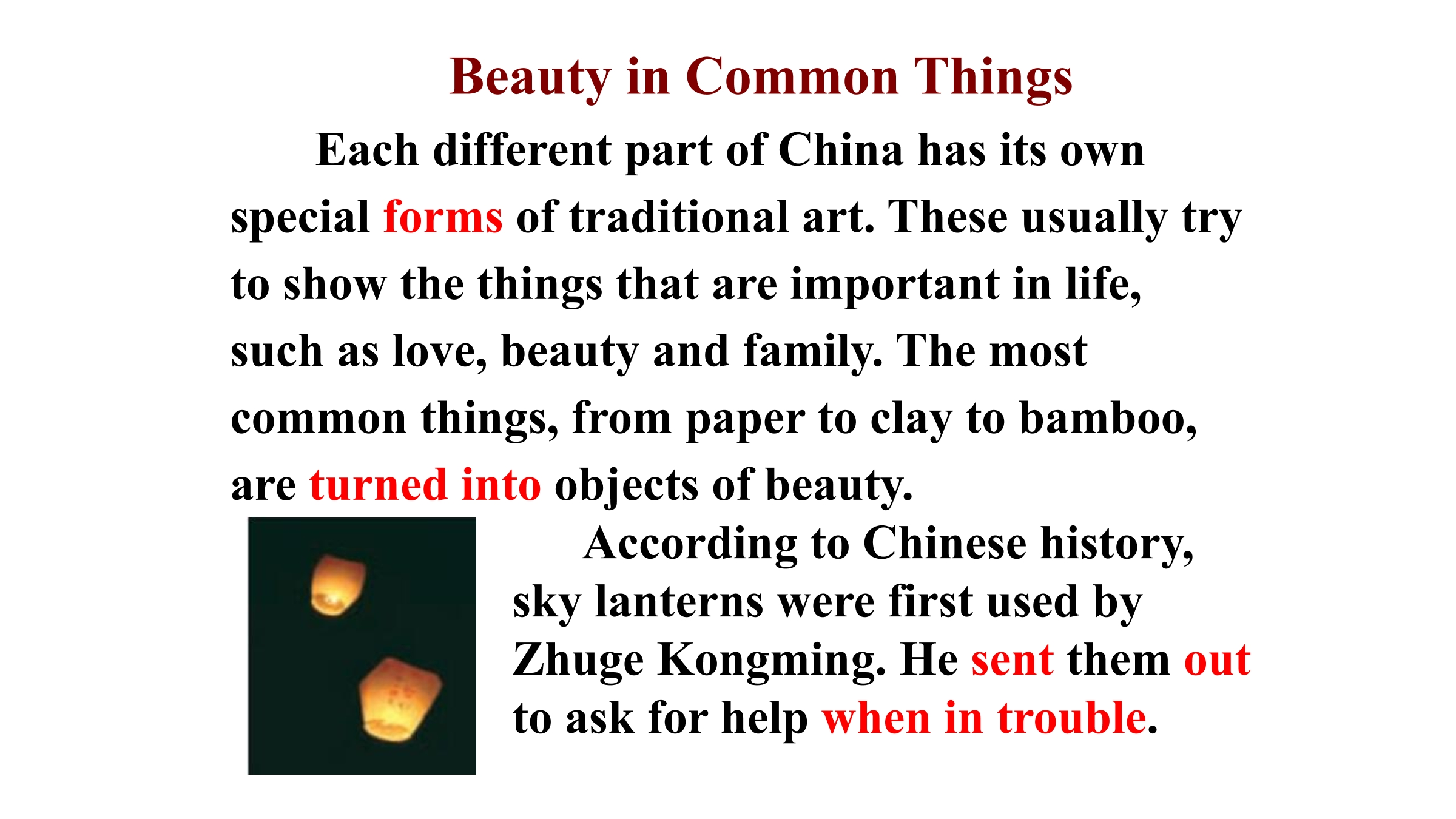 Beauty in Common Things

Each different part of China has its own special forms of traditional art. These usually try to show the things that are important in life, such as love, beauty and family. The most common things, from paper to clay to bamboo, are turned into objects of beauty.

According to Chinese history, sky lanterns were first used by Zhuge Kongming. He sent them out to ask for help when in trouble.